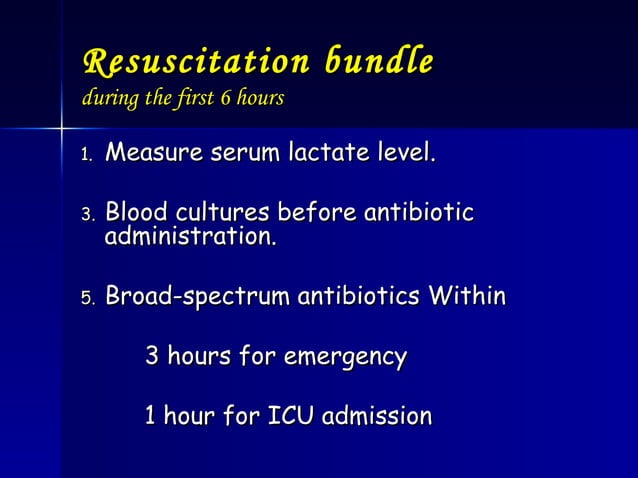 Resuscitation bundle
during the first 6 hours

1. Measure serum lactate level.

3. Blood cultures before antibiotic administration.

5. Broad-spectrum antibiotics Within

3 hours for emergency

1 hour for ICU admission